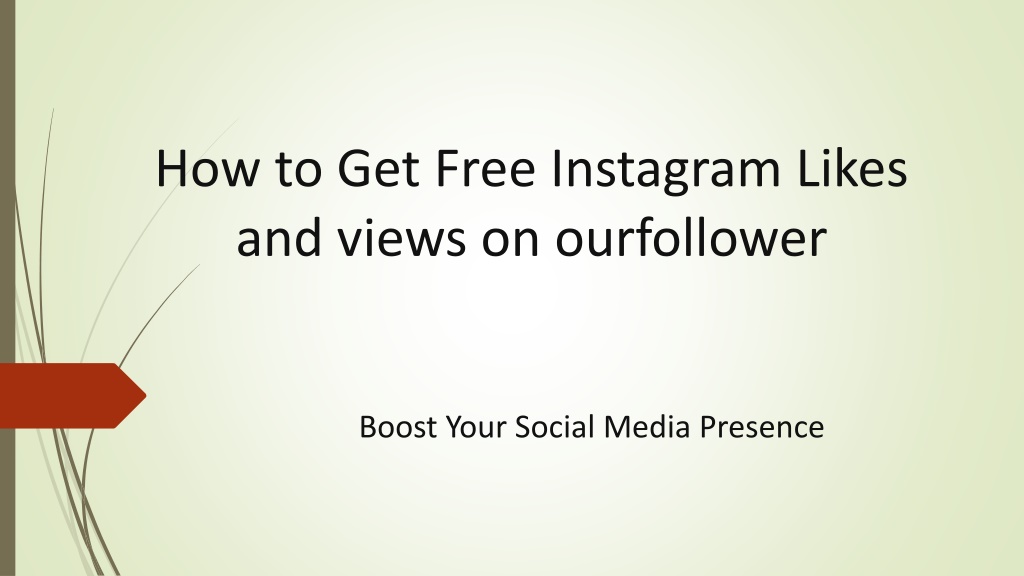 How to Get Free Instagram Likes and views on ourfollower

Boost Your Social Media Presence